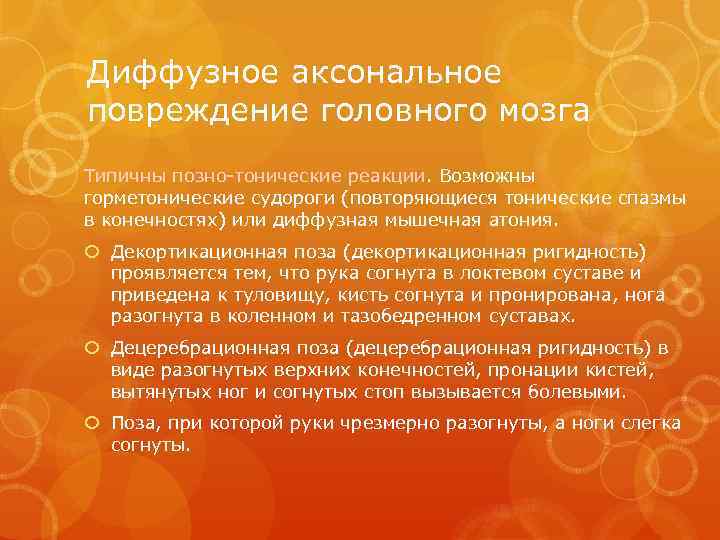 Диффузное аксональное повреждение головного мозга

Типичны позно-тонические реакции. Возможны горметонические судороги (повторяющиеся тонические спазмы в конечностях) или диффузная мышечная атония.

Декортикационная поза (декортикационная ригидность) проявляется тем, что рука согнута в локтевом суставе и приведена к туловищу, кисть согнута и пронирована, нога разогнута в коленном и тазобедренном суставах.

Децеребрационная поза (децеребрационная ригидность) в виде разогнутых верхних конечностей, пронации кистей, вытянутых ног и согнутых стоп вызывается болевыми.

Поза, при которой руки чрезмерно разогнуты, а ноги слегка согнуты.